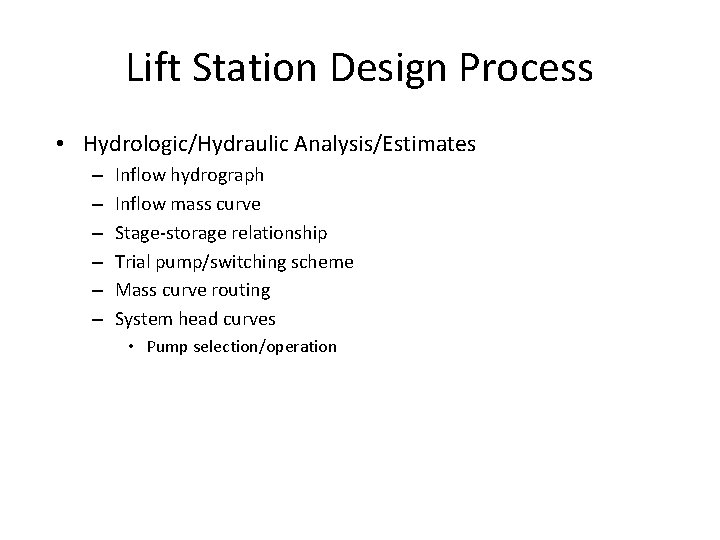 Lift Station Design Process

• Hydrologic/Hydraulic Analysis/Estimates
– Inflow hydrograph
– Inflow mass curve
– Stage-storage relationship
– Trial pump/switching scheme
– Mass curve routing
– System head curves
• Pump selection/operation